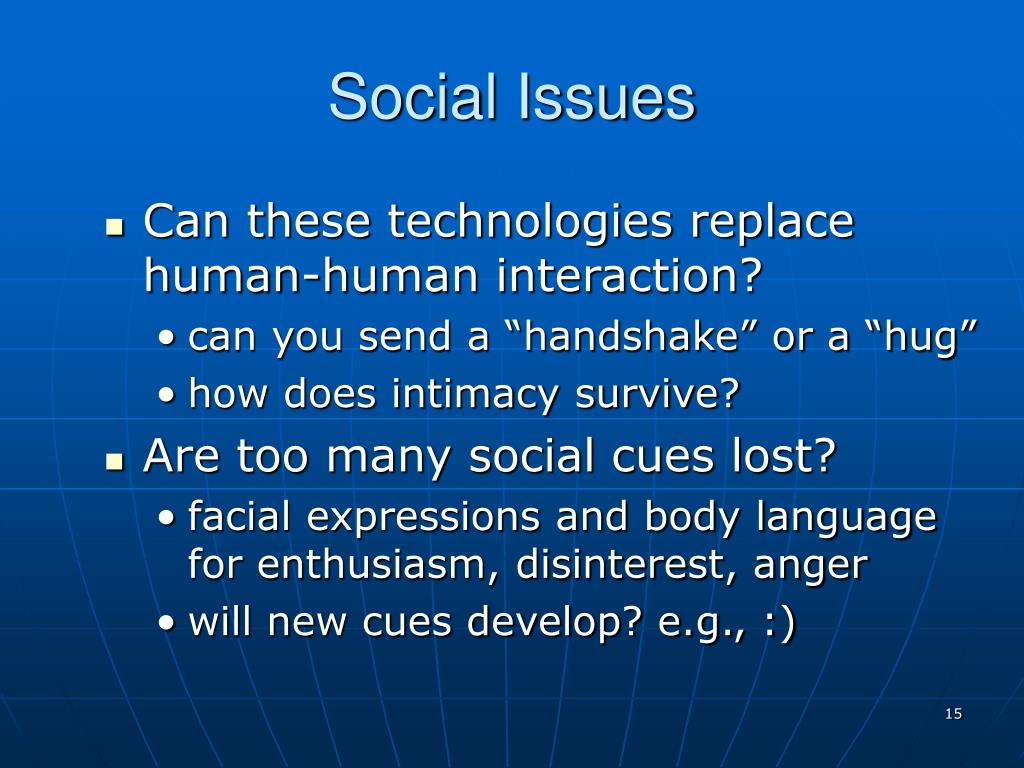 Social Issues

- Can these technologies replace human-human interaction?
  - can you send a “handshake” or a “hug”
  - how does intimacy survive?
- Are too many social cues lost?
  - facial expressions and body language for enthusiasm, disinterest, anger
  - will new cues develop? e.g., :)

15